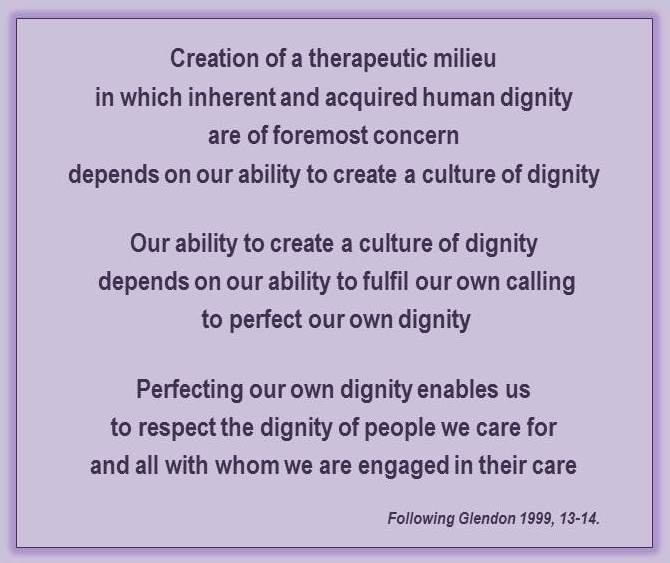 Creation of a therapeutic milieu
in which inherent and acquired human dignity
are of foremost concern
depends on our ability to create a culture of dignity

Our ability to create a culture of dignity
depends on our ability to fulfil our own calling
to perfect our own dignity

Perfecting our own dignity enables us
to respect the dignity of people we care for
and all with whom we are engaged in their care

Following Glendon 1999, 13-14.